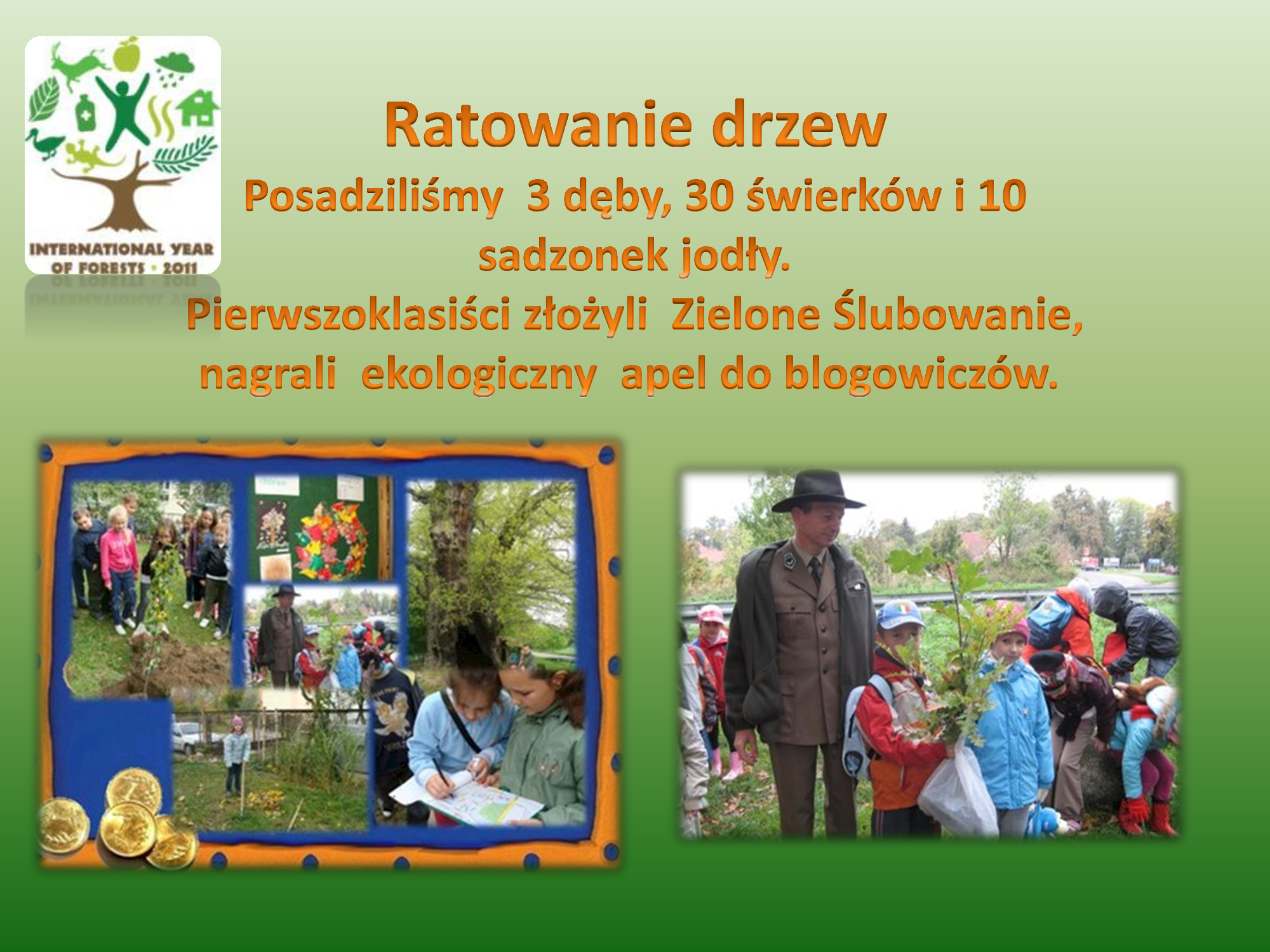 INTERNATIONAL YEAR OF FORESTS • 2011

Ratowanie drzew

Posadziliśmy 3 dęby, 30 świerków i 10 sadzonek jodły.

Pierwszoklasiści złożyli Zielone Ślubowanie, nagrali ekologiczny apel do blogowiczów.